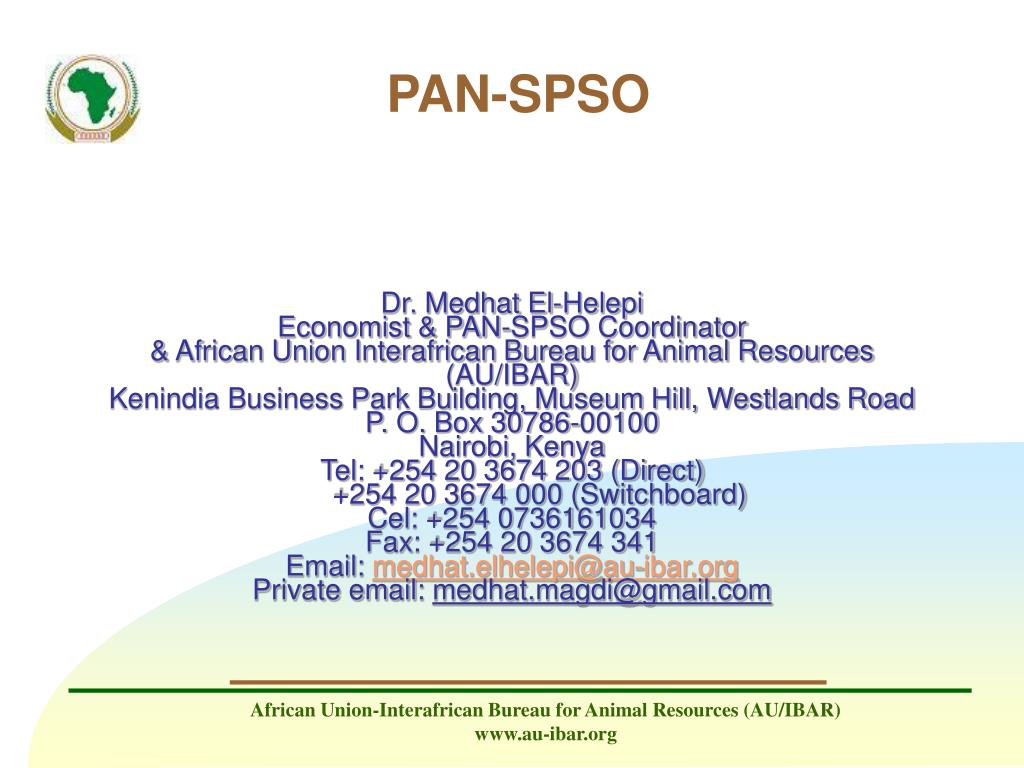 PAN-SPSO

Dr. Medhat El-Helepi
Economist & PAN-SPSO Coordinator
& African Union Interafrican Bureau for Animal Resources (AU/IBAR)
Kenindia Business Park Building, Museum Hill, Westlands Road
P. O. Box 30786-00100
Nairobi, Kenya
Tel: +254 20 3674 203 (Direct)
+254 20 3674 000 (Switchboard)
Cel: +254 0736161034
Fax: +254 20 3674 341
Email: medhat.elhelepi@au-ibar.org
Private email: medhat.magdi@gmail.com

African Union-Interafrican Bureau for Animal Resources (AU/IBAR)
www.au-ibar.org